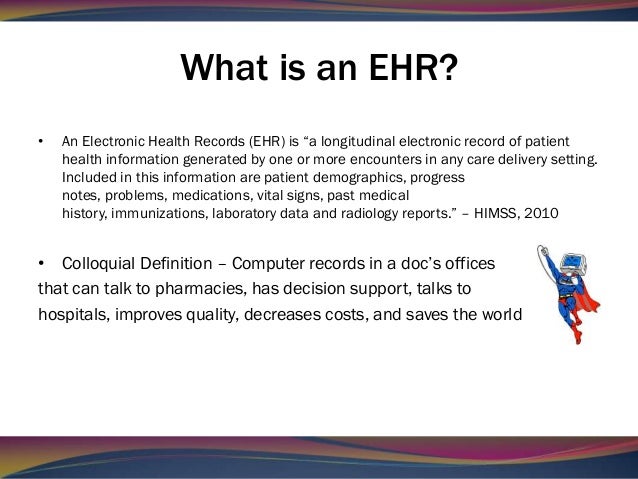 What is an EHR?

• An Electronic Health Records (EHR) is “a longitudinal electronic record of patient health information generated by one or more encounters in any care delivery setting. Included in this information are patient demographics, progress notes, problems, medications, vital signs, past medical history, immunizations, laboratory data and radiology reports.” – HIMSS, 2010

• Colloquial Definition – Computer records in a doc’s offices that can talk to pharmacies, has decision support, talks to hospitals, improves quality, decreases costs, and saves the world